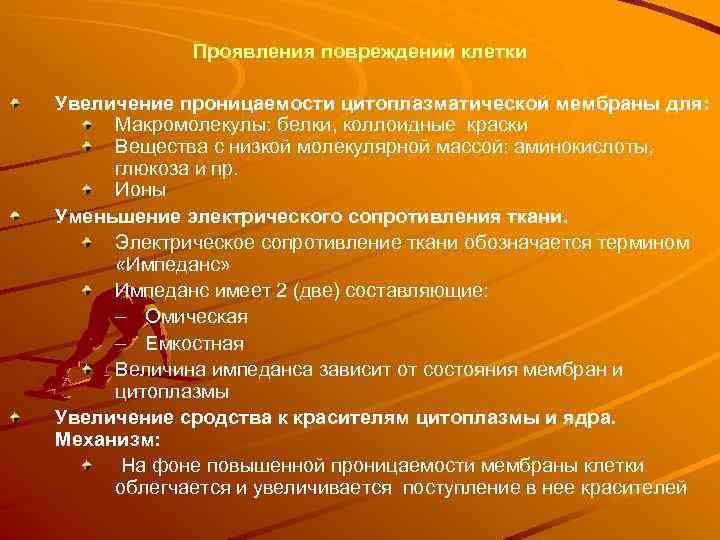 Проявления повреждений клетки

Увеличение проницаемости цитоплазматической мембраны для:

Макромолекулы: белки, коллоидные краски

Вещества с низкой молекулярной массой: аминокислоты, глюкоза и пр.

Ионы

Уменьшение электрического сопротивления ткани.

Электрическое сопротивление ткани обозначается термином «Импеданс»

Импеданс имеет 2 (две) составляющие:

– Омическая

– Емкостная

Величина импеданса зависит от состояния мембран и цитоплазмы

Увеличение сродства к красителям цитоплазмы и ядра. Механизм:

На фоне повышенной проницаемости мембраны клетки облегчается и увеличивается поступление в нее красителей